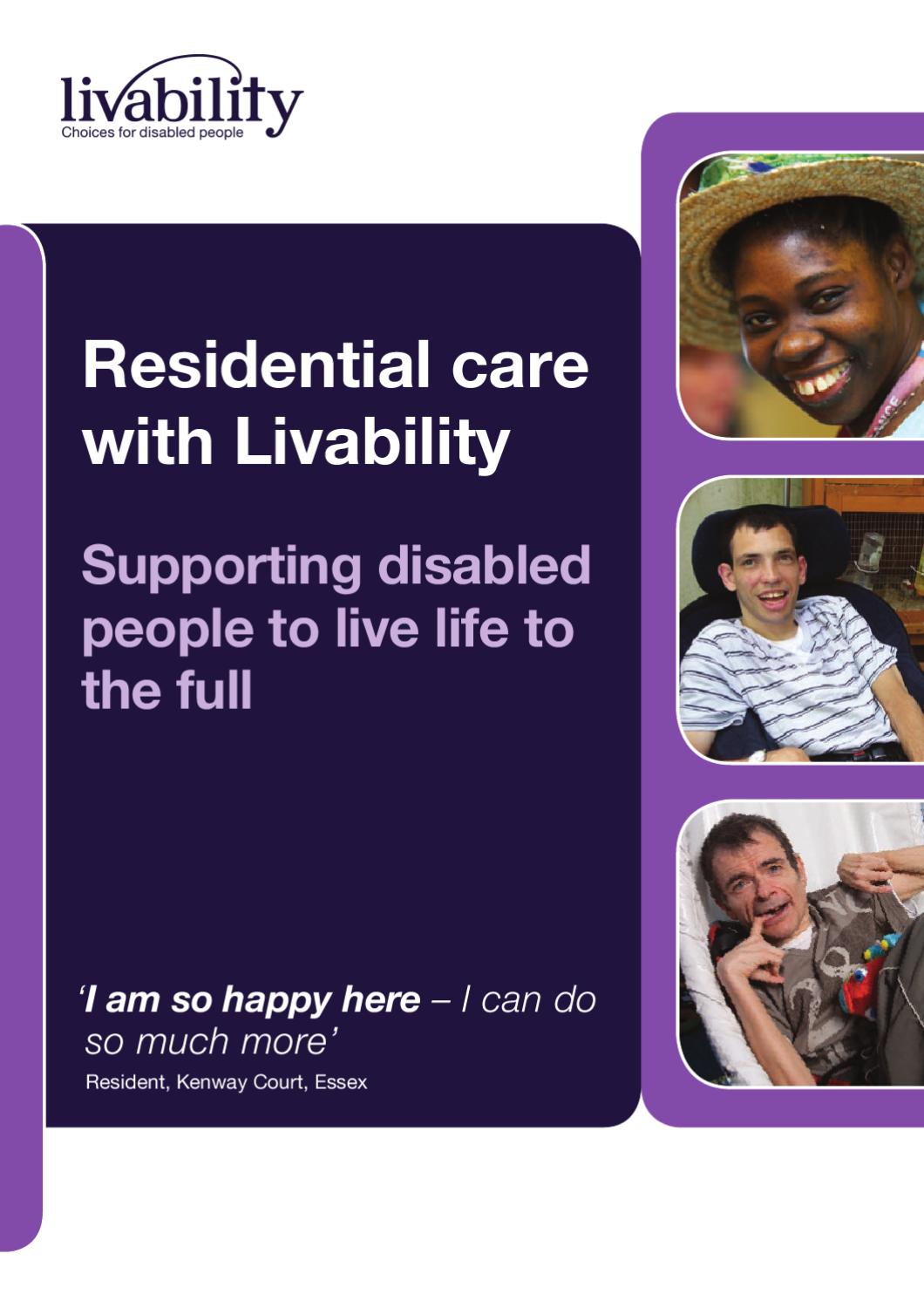 livability
Choices for disabled people

Residential care with Livability

Supporting disabled people to live life to the full

'I am so happy here – I can do so much more'
Resident, Kenway Court, Essex